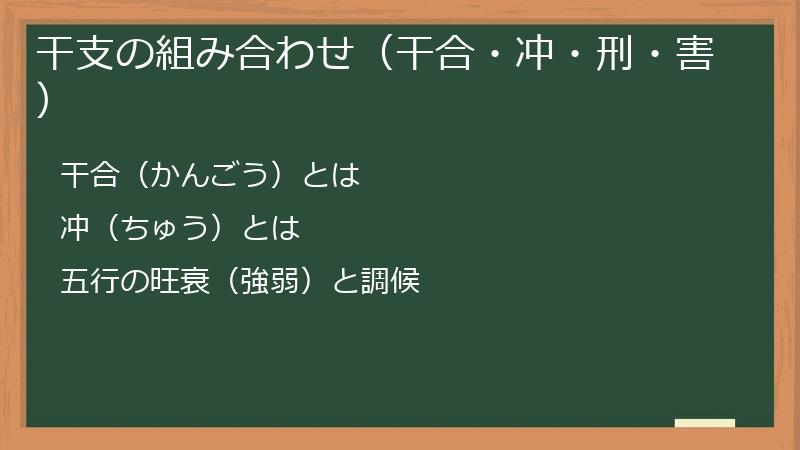 干支の組み合わせ（干合・冲・刑・害）

干合（かんごう）とは

冲（ちゅう）とは

五行の旺衰（強弱）と調候